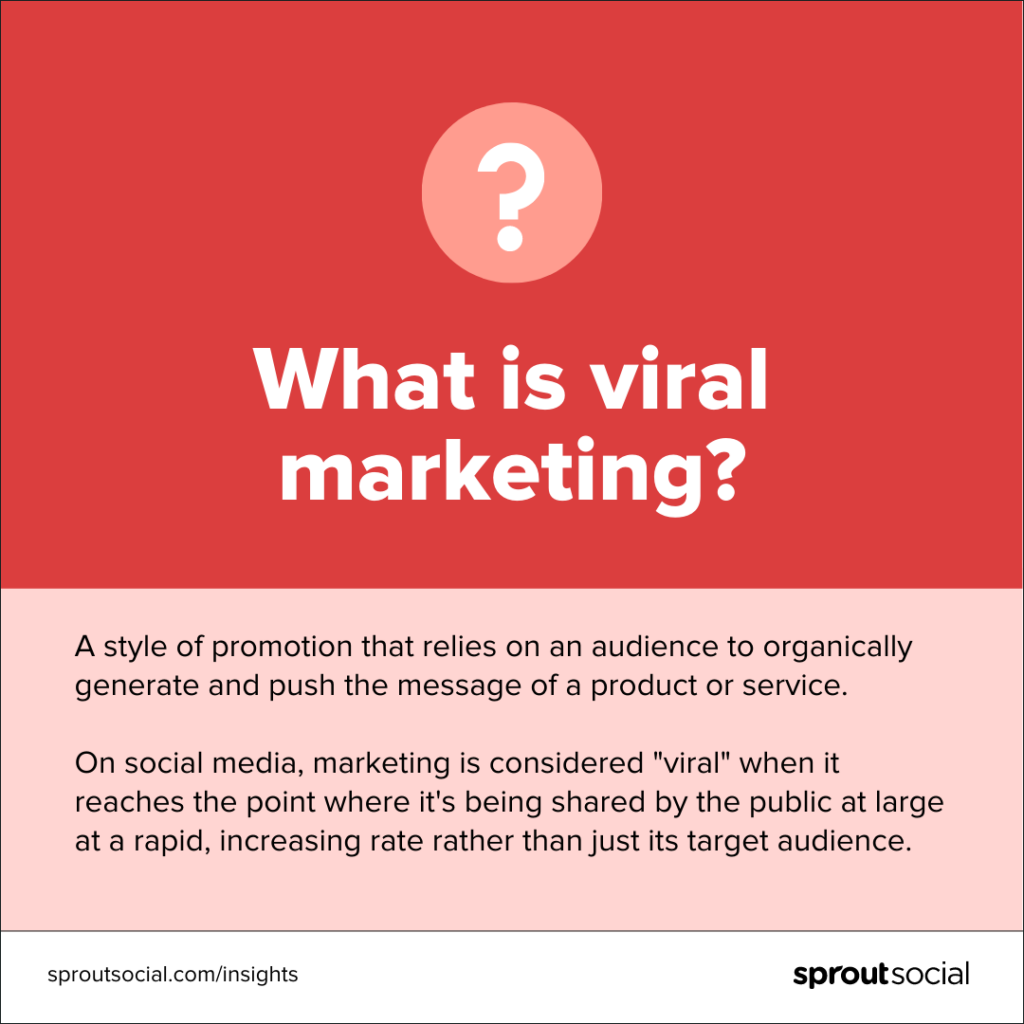 ?

What is viral marketing?

A style of promotion that relies on an audience to organically generate and push the message of a product or service.

On social media, marketing is considered "viral" when it reaches the point where it's being shared by the public at large at a rapid, increasing rate rather than just its target audience.

sproutsocial.com/insights

sproutsocial